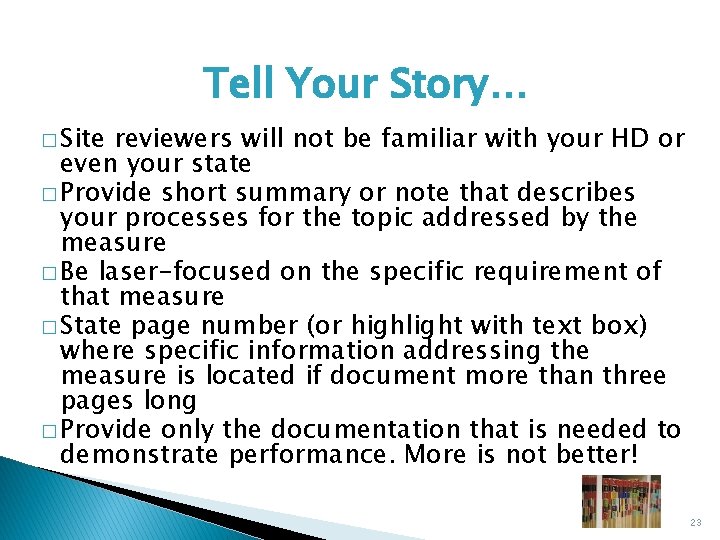 Tell Your Story…

□ Site reviewers will not be familiar with your HD or even your state

□ Provide short summary or note that describes your processes for the topic addressed by the measure

□ Be laser-focused on the specific requirement of that measure

□ State page number (or highlight with text box) where specific information addressing the measure is located if document more than three pages long

□ Provide only the documentation that is needed to demonstrate performance. More is not better!

23